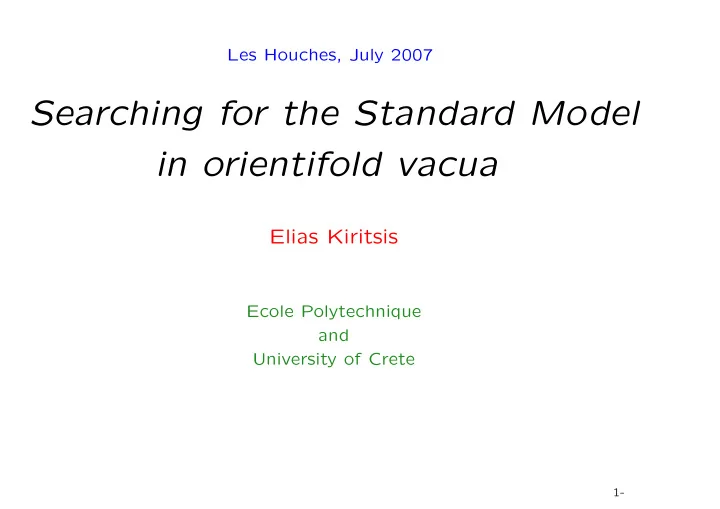 Les Houches, July 2007

Searching for the Standard Model in orientifold vacua

Elias Kiritsis

Ecole Polytechnique
and
University of Crete

1-